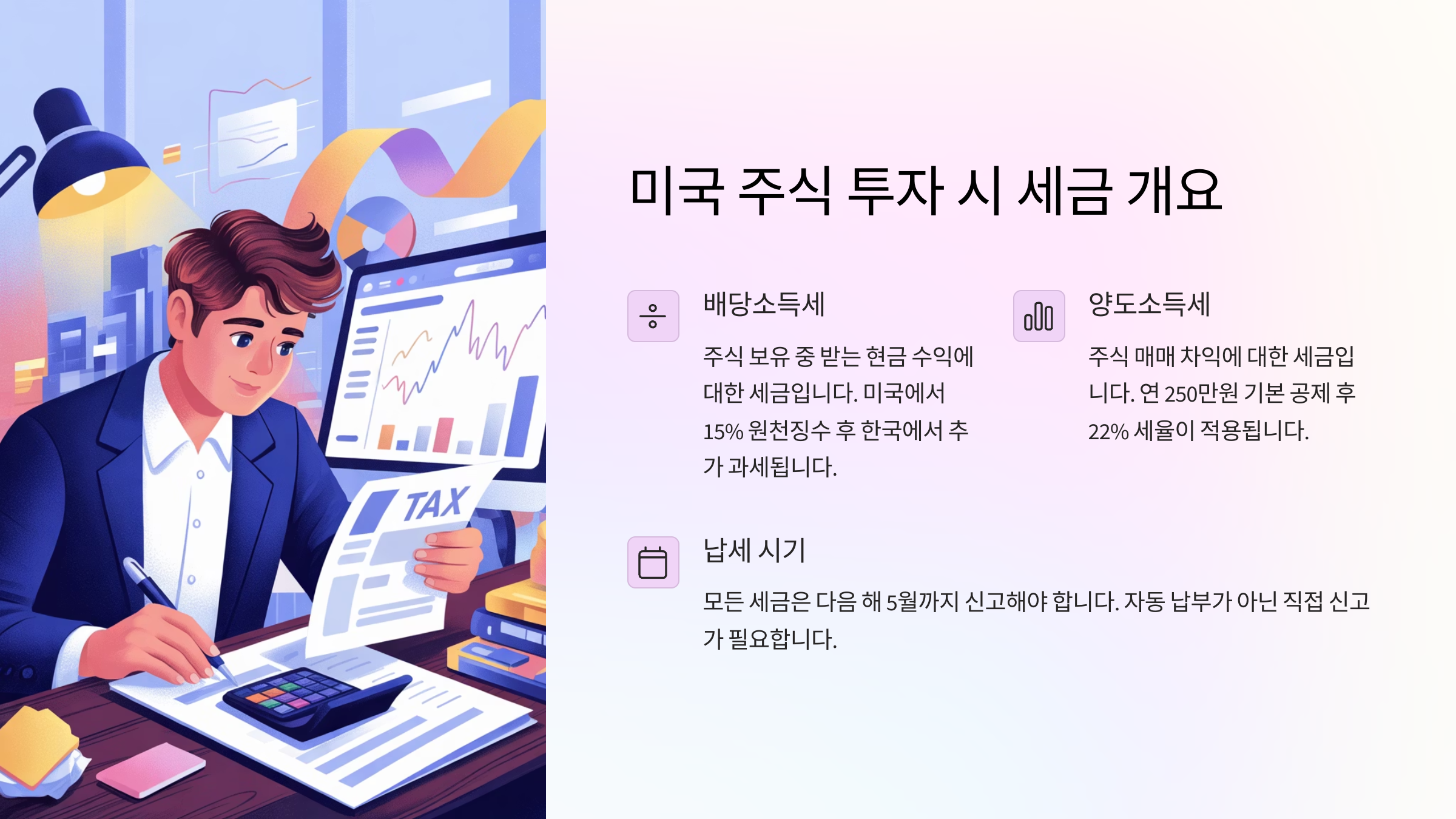 TAX

미국 주식 투자 시 세금 개요

배당소득세

주식 보유 중 받는 현금 수익에 대한 세금입니다. 미국에서 15% 원천징수 후 한국에서 추가 과세됩니다.

양도소득세

주식 매매 차익에 대한 세금입니다. 연 250만원 기본 공제 후 22% 세율이 적용됩니다.

납세 시기

모든 세금은 다음 해 5월까지 신고해야 합니다. 자동 납부가 아닌 직접 신고가 필요합니다.